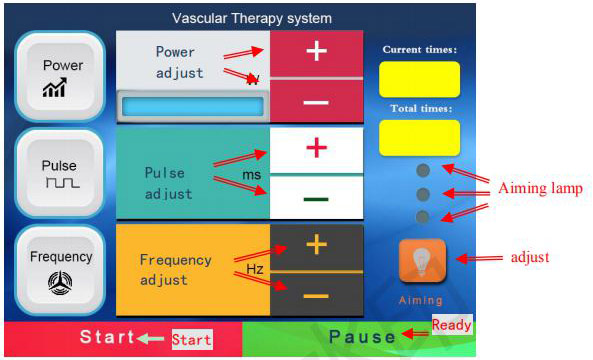 Vascular Therapy system

Power

Power adjust

W

+

−

Pulse

Pulse adjust

ms

+

−

Frequency

Frequency adjust

Hz

+

−

Current times:

Total times:

Aiming lamp

adjust

Aiming

Start

Start

Pause

Ready